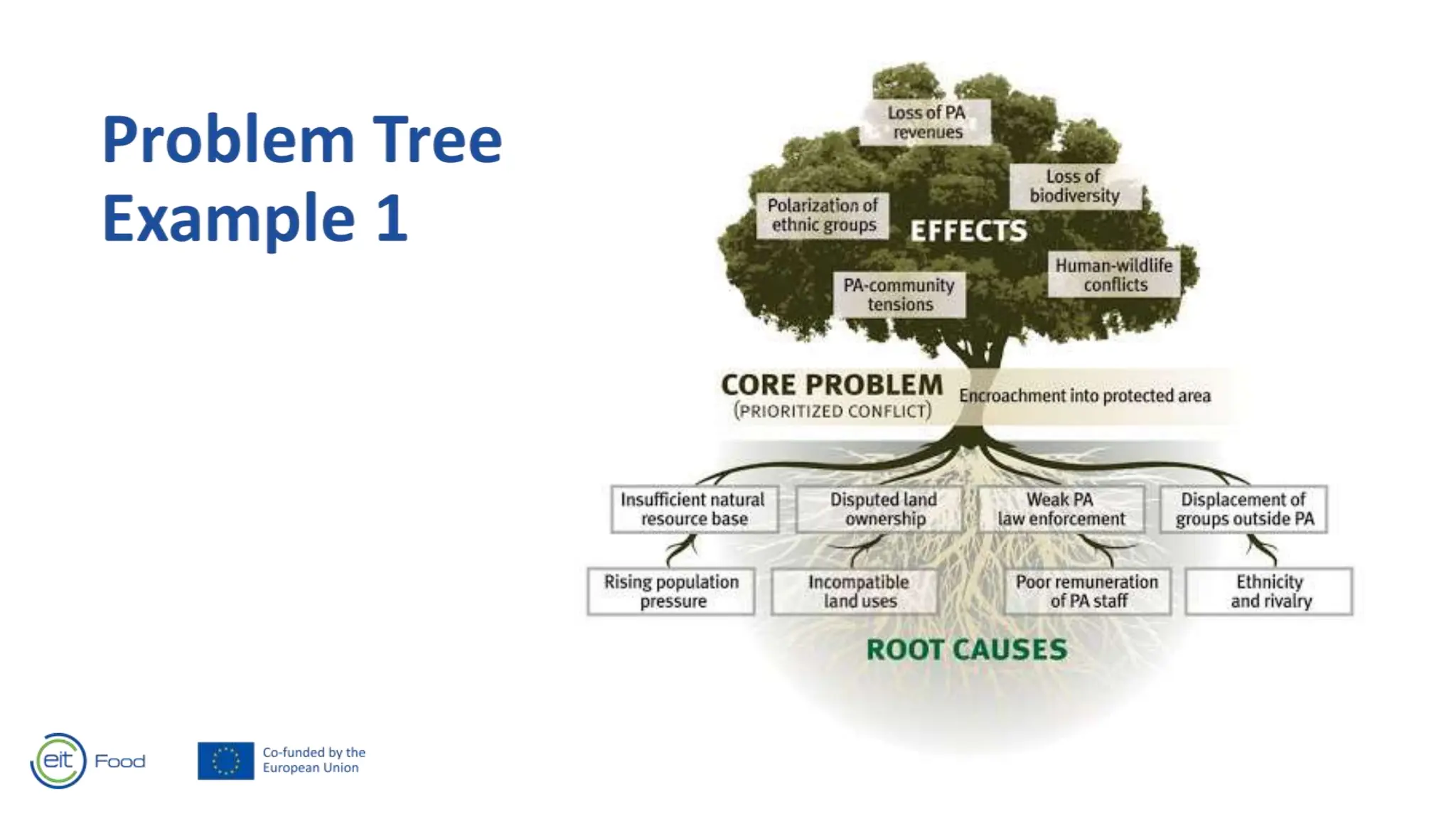 Problem Tree
Example 1

Loss of PA revenues

Loss of biodiversity

Polarization of ethnic groups

EFFECTS

Human-wildlife conflicts

PA-community tensions

CORE PROBLEM
(PRIORITIZED CONFLICT)

Encroachment into protected area

Insufficient natural resource base

Disputed land ownership

Weak PA law enforcement

Displacement of groups outside PA

Rising population pressure

Incompatible land uses

Poor remuneration of PA staff

Ethnicity and rivalry

ROOT CAUSES

eit Food

Co-funded by the European Union